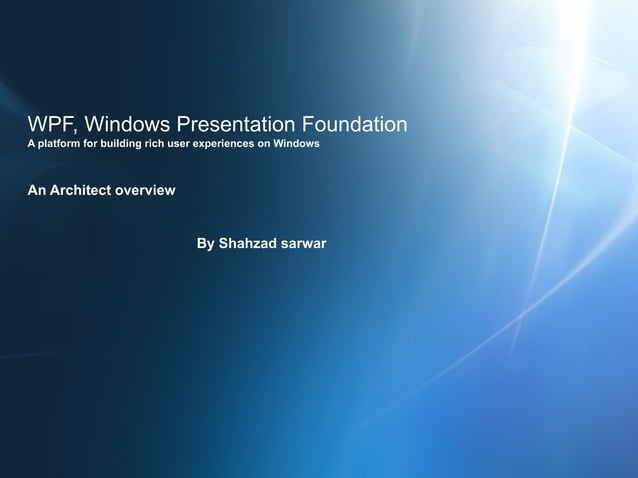 WPF, Windows Presentation Foundation
A platform for building rich user experiences on Windows

An Architect overview

By Shahzad sarwar